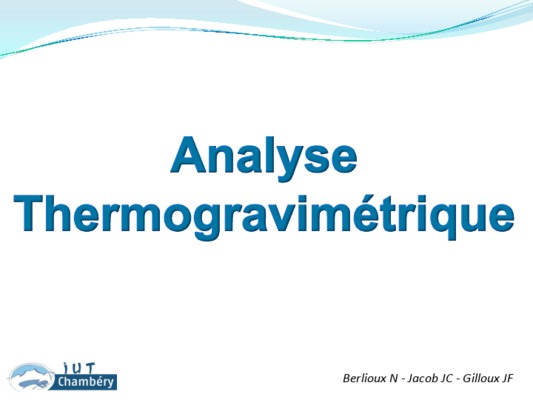 Analyse Thermogravimétrique

IUT Chambéry

Berlioux N - Jacob JC - Gilloux JF